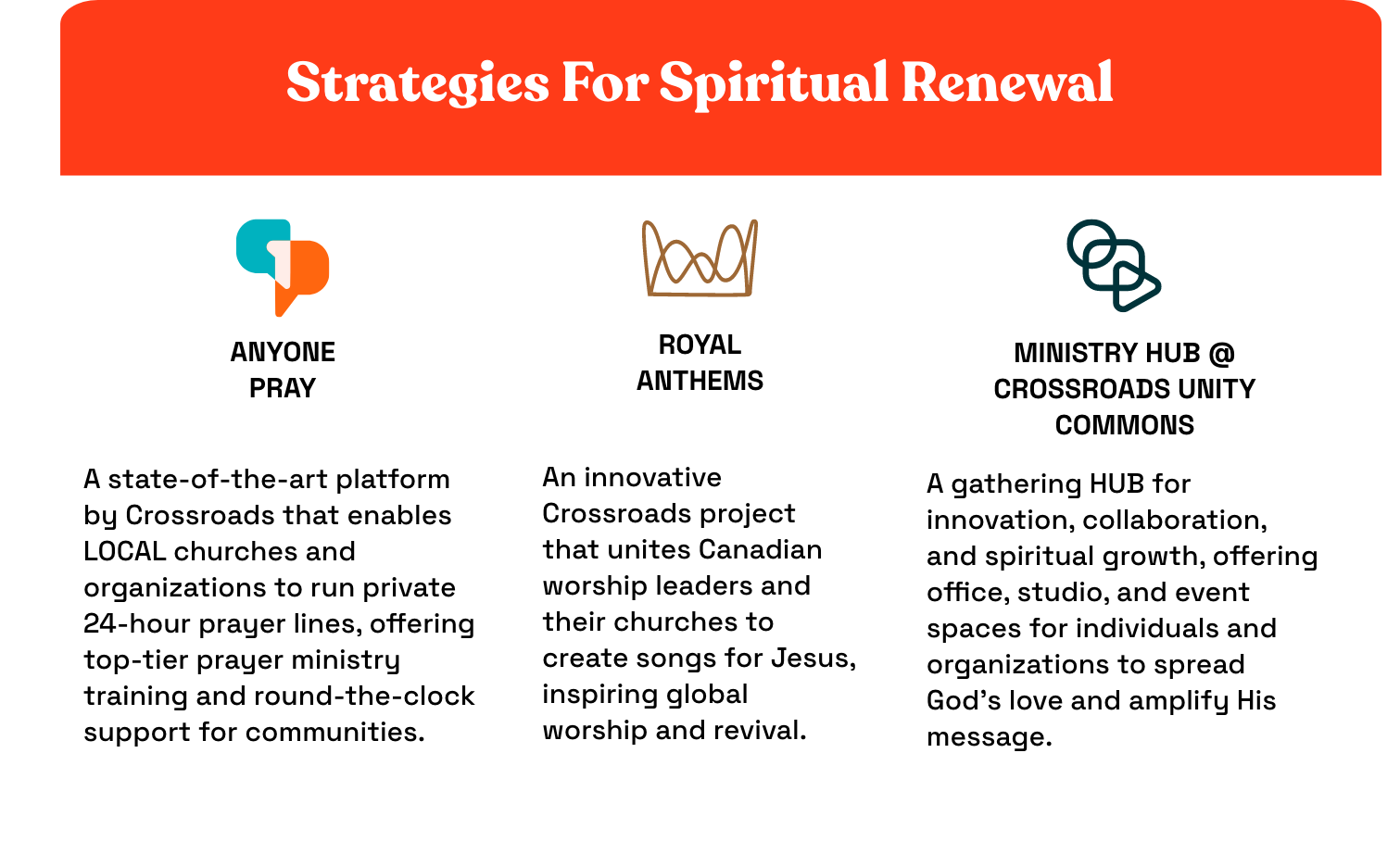 Strategies For Spiritual Renewal

ANYONE PRAY

A state-of-the-art platform by Crossroads that enables LOCAL churches and organizations to run private 24-hour prayer lines, offering top-tier prayer ministry training and round-the-clock support for communities.

ROYAL ANTHEMS

An innovative Crossroads project that unites Canadian worship leaders and their churches to create songs for Jesus, inspiring global worship and revival.

MINISTRY HUB @ CROSSROADS UNITY COMMONS

A gathering HUB for innovation, collaboration, and spiritual growth, offering office, studio, and event spaces for individuals and organizations to spread God's love and amplify His message.